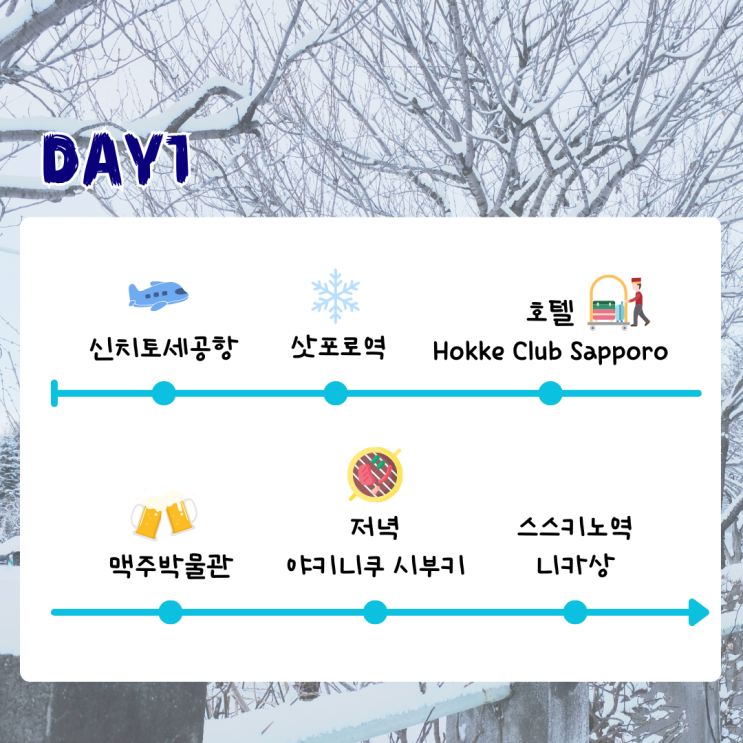 DAY1

신치토세공항

삿포로역

호텔
Hokke Club Sapporo

맥주박물관

저녁
야키니쿠 시부키

스스키노역
니카상